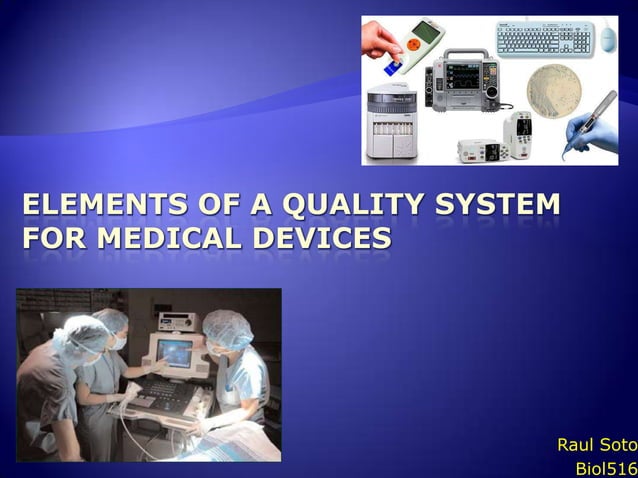 ELEMENTS OF A QUALITY SYSTEM FOR MEDICAL DEVICES

Raul Soto
Biol516